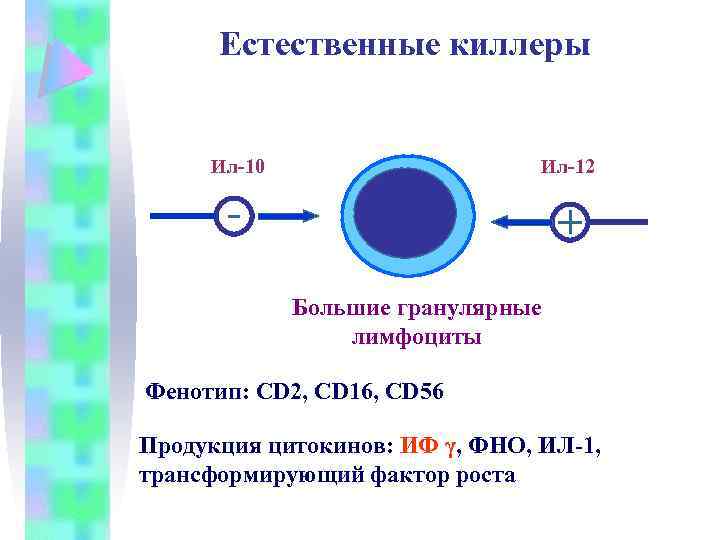 Естественные киллеры

Ил-10

Ил-12

−

+

Большие гранулярные лимфоциты

Фенотип: CD2, CD16, CD56

Продукция цитокинов: ИФ γ, ФНО, ИЛ-1, трансформирующий фактор роста